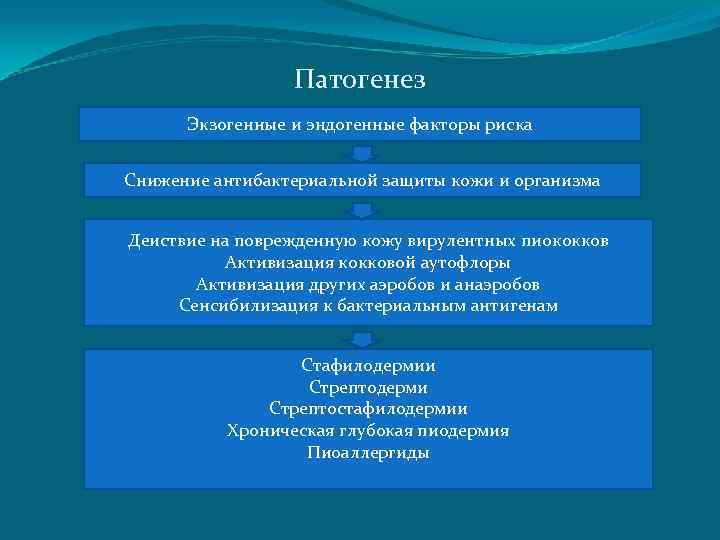 Патогенез

Экзогенные и эндогенные факторы риска

Снижение антибактериальной защиты кожи и организма

Деиствие на поврежденную кожу вирулентных пиококков
Активизация кокковой аутофлоры
Активизация других аэробов и анаэробов
Сенсибилизация к бактериальным антигенам

Стафилодермии
Стрептодерми
Стрептостафилодермии
Хроническая глубокая пиодермия
Пиоаллергиды